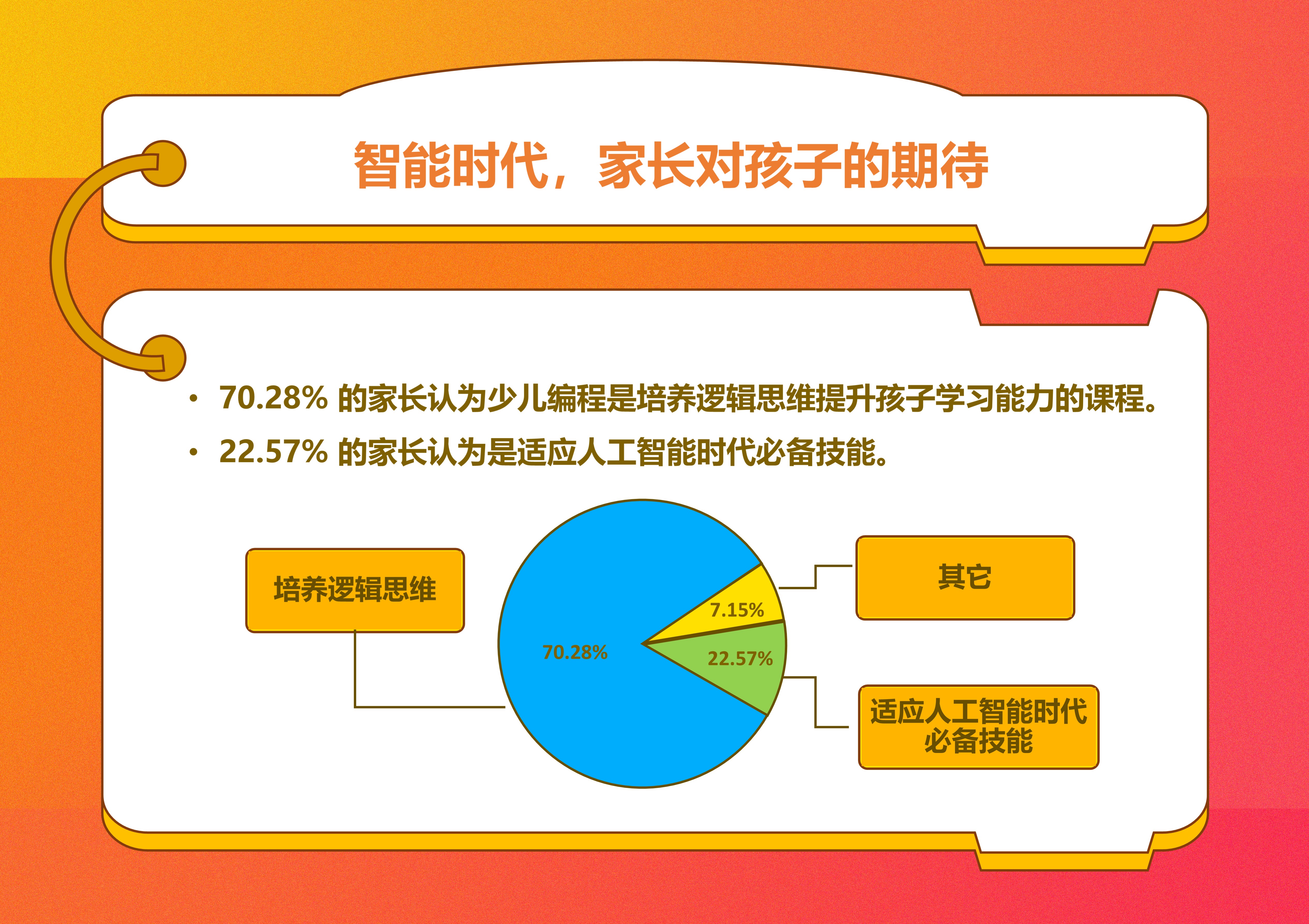 智能时代，家长对孩子的期待

• 70.28% 的家长认为少儿编程是培养逻辑思维提升孩子学习能力的课程。

• 22.57% 的家长认为是适应人工智能时代必备技能。

培养逻辑思维

70.28%

7.15%

22.57%

其它

适应人工智能时代必备技能